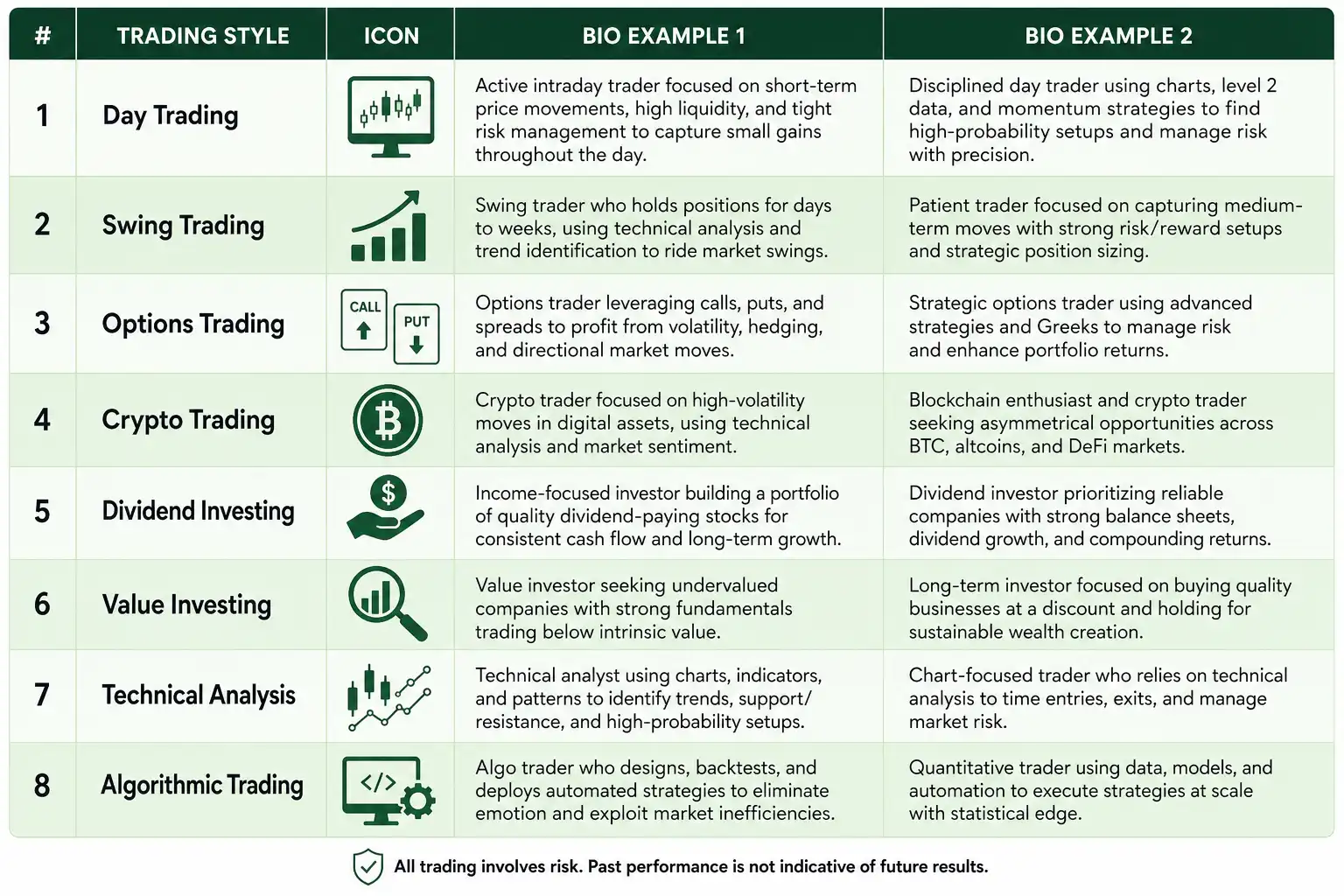 | # | TRADING STYLE | ICON | BIO EXAMPLE 1 | BIO EXAMPLE 2 |
|---|---|---|---|---|
| 1 | Day Trading | | Active intraday trader focused on short-term price movements, high liquidity, and tight risk management to capture small gains throughout the day. | Disciplined day trader using charts, level 2 data, and momentum strategies to find high-probability setups and manage risk with precision. |
| 2 | Swing Trading | | Swing trader who holds positions for days to weeks, using technical analysis and trend identification to ride market swings. | Patient trader focused on capturing medium-term moves with strong risk/reward setups and strategic position sizing. |
| 3 | Options Trading | CALL PUT | Options trader leveraging calls, puts, and spreads to profit from volatility, hedging, and directional market moves. | Strategic options trader using advanced strategies and Greeks to manage risk and enhance portfolio returns. |
| 4 | Crypto Trading | | Crypto trader focused on high-volatility moves in digital assets, using technical analysis and market sentiment. | Blockchain enthusiast and crypto trader seeking asymmetrical opportunities across BTC, altcoins, and DeFi markets. |
| 5 | Dividend Investing | $ | Income-focused investor building a portfolio of quality dividend-paying stocks for consistent cash flow and long-term growth. | Dividend investor prioritizing reliable companies with strong balance sheets, dividend growth, and compounding returns. |
| 6 | Value Investing | | Value investor seeking undervalued companies with strong fundamentals trading below intrinsic value. | Long-term investor focused on buying quality businesses at a discount and holding for sustainable wealth creation. |
| 7 | Technical Analysis | | Technical analyst using charts, indicators, and patterns to identify trends, support/ resistance, and high-probability setups. | Chart-focused trader who relies on technical analysis to time entries, exits, and manage market risk. |
| 8 | Algorithmic Trading | </> | Algo trader who designs, backtests, and deploys automated strategies to eliminate emotion and exploit market inefficiencies. | Quantitative trader using data, models, and automation to execute strategies at scale with statistical edge. |

All trading involves risk. Past performance is not indicative of future results.